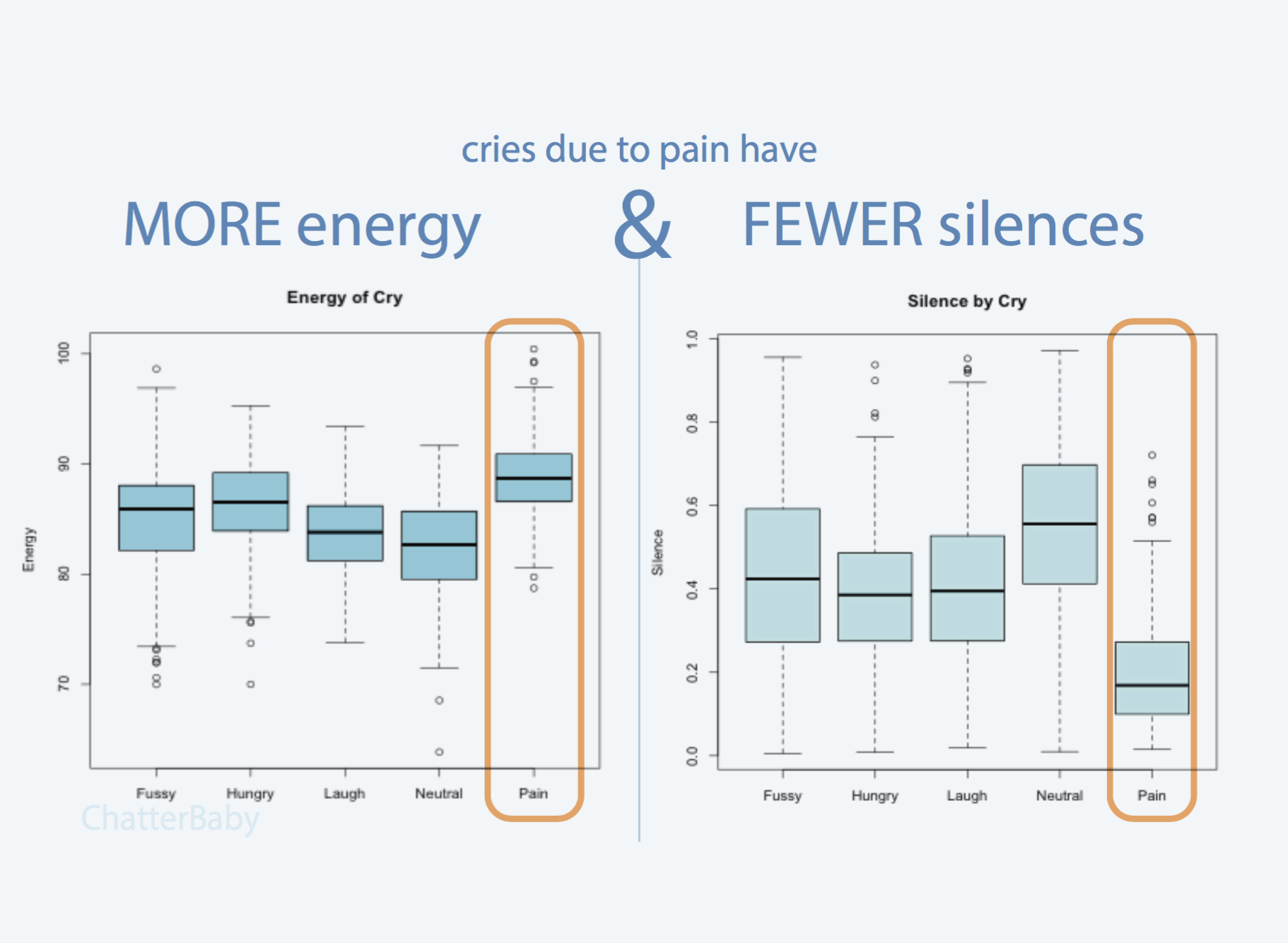 cries due to pain have

MORE energy & FEWER silences

Energy of Cry

Energy

100
90
80
70

Fussy Hungry Laugh Neutral Pain

ChatterBaby

Silence by Cry

Silence

1.0
0.8
0.6
0.4
0.2
0.0

Fussy Hungry Laugh Neutral Pain